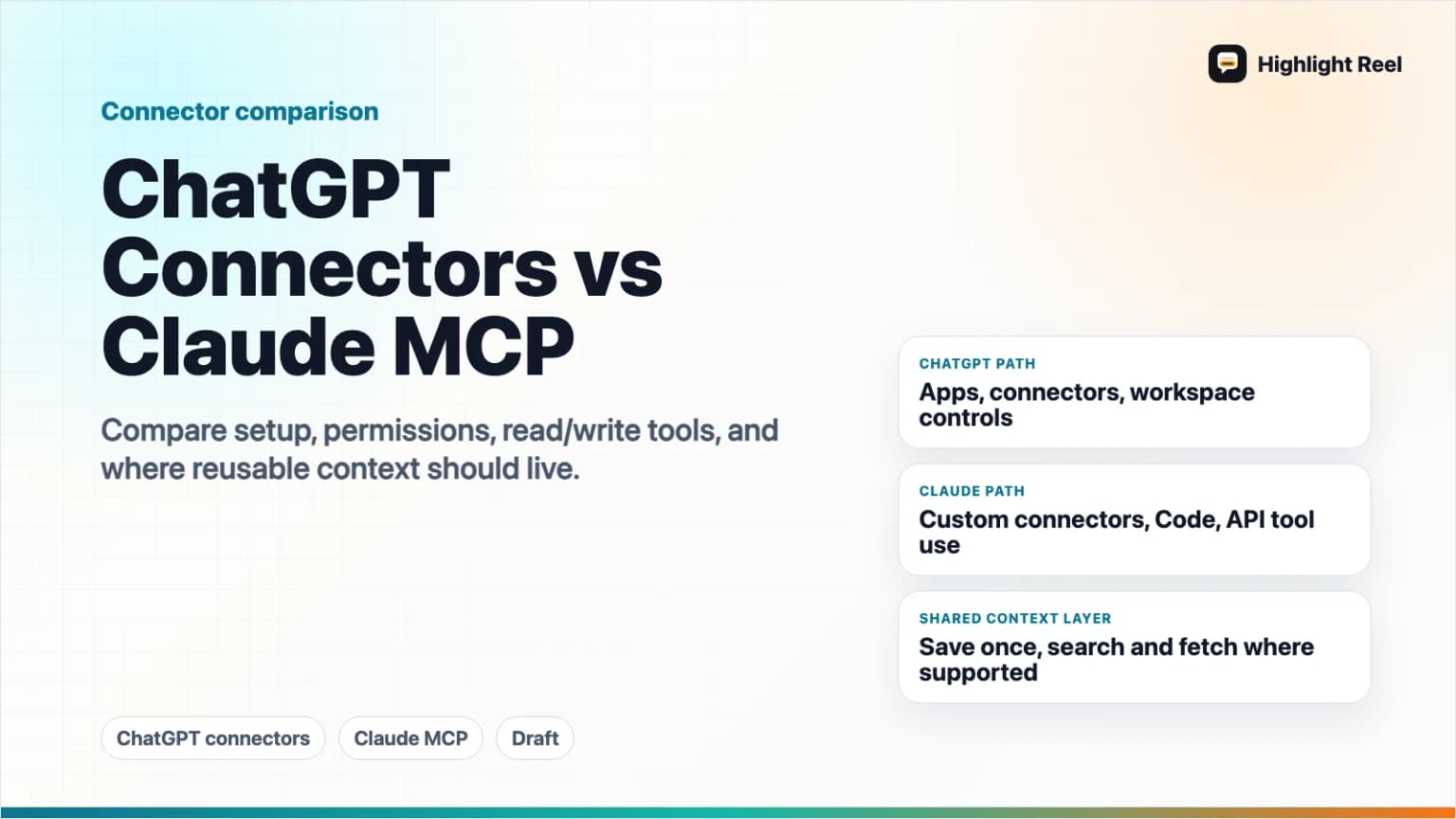 Highlight Reel

Connector comparison

ChatGPT Connectors vs Claude MCP

Compare setup, permissions, read/write tools, and where reusable context should live.

CHATGPT PATH
Apps, connectors, workspace controls

CLAUDE PATH
Custom connectors, Code, API tool use

SHARED CONTEXT LAYER
Save once, search and fetch where supported

ChatGPT connectors

Claude MCP

Draft